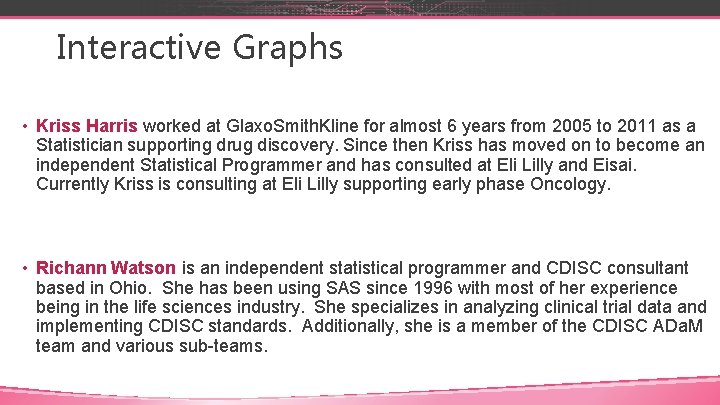 Interactive Graphs

• Kriss Harris worked at GlaxoSmithKline for almost 6 years from 2005 to 2011 as a Statistician supporting drug discovery. Since then Kriss has moved on to become an independent Statistical Programmer and has consulted at Eli Lilly and Eisai. Currently Kriss is consulting at Eli Lilly supporting early phase Oncology.

• Richann Watson is an independent statistical programmer and CDISC consultant based in Ohio. She has been using SAS since 1996 with most of her experience being in the life sciences industry. She specializes in analyzing clinical trial data and implementing CDISC standards. Additionally, she is a member of the CDISC ADaM team and various sub-teams.